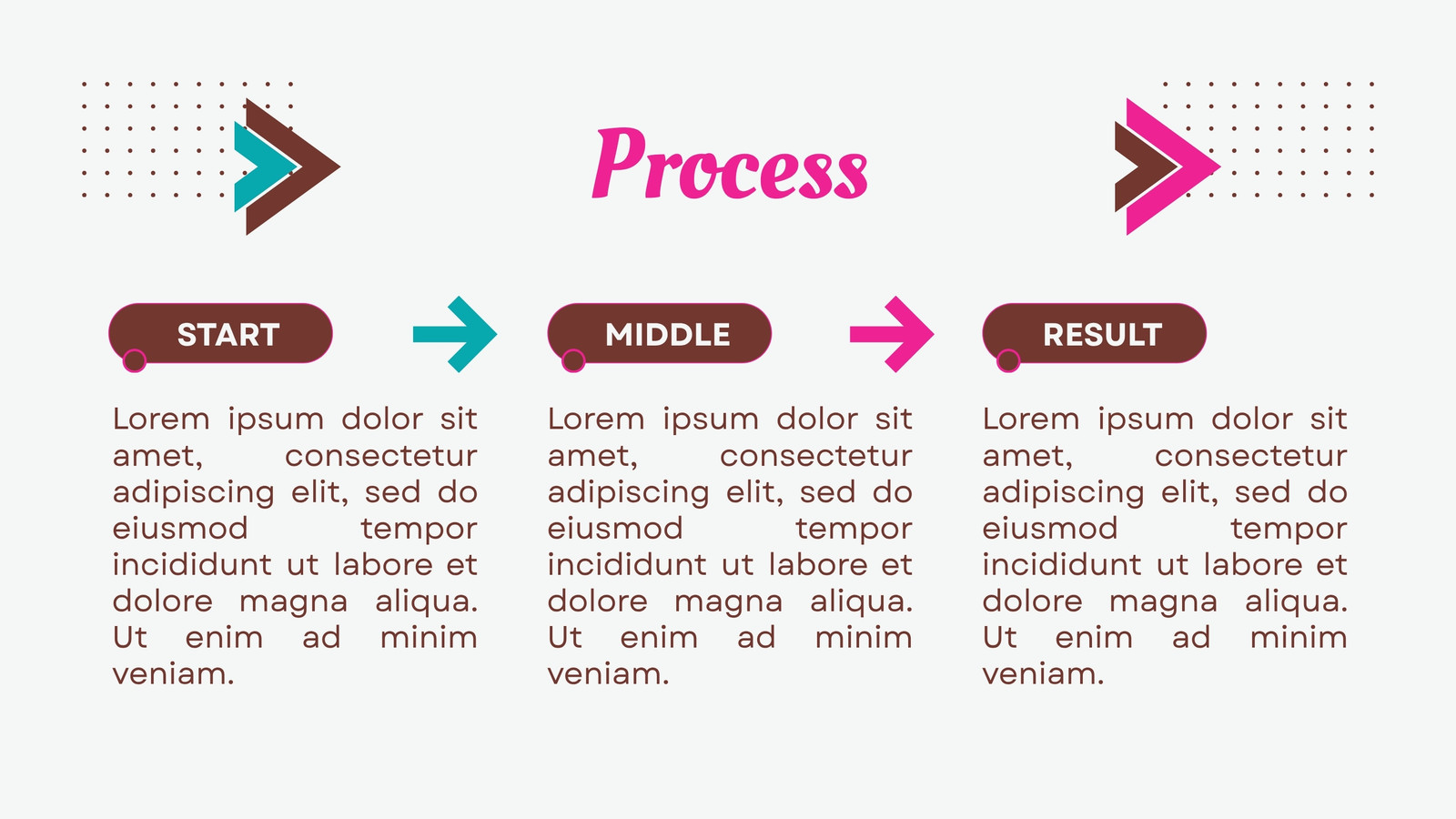 Process

START

Lorem ipsum dolor sit amet, consectetur adipiscing elit, sed do eiusmod tempor incididunt ut labore et dolore magna aliqua. Ut enim ad minim veniam.

MIDDLE

Lorem ipsum dolor sit amet, consectetur adipiscing elit, sed do eiusmod tempor incididunt ut labore et dolore magna aliqua. Ut enim ad minim veniam.

RESULT

Lorem ipsum dolor sit amet, consectetur adipiscing elit, sed do eiusmod tempor incididunt ut labore et dolore magna aliqua. Ut enim ad minim veniam.